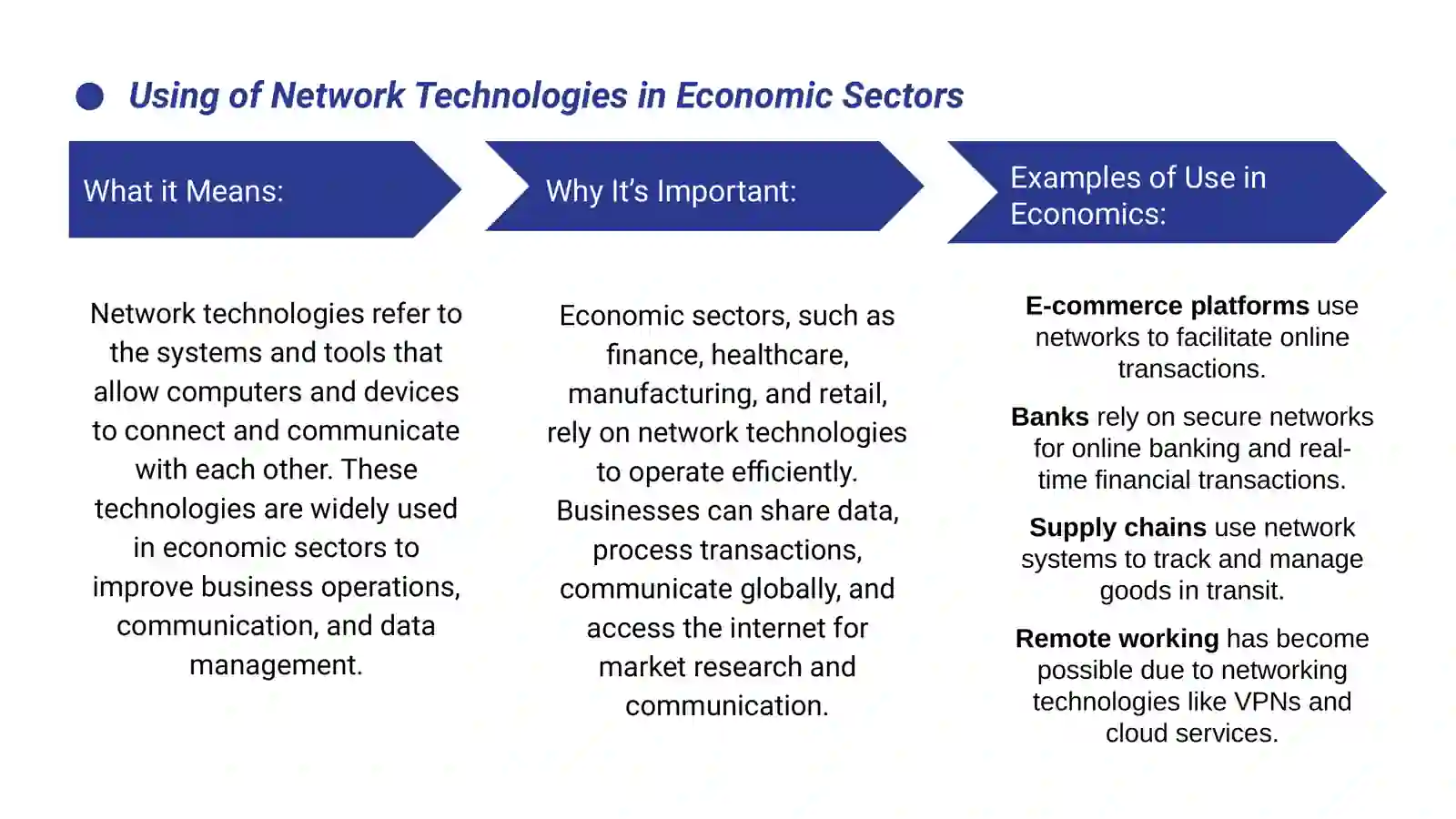 Using of Network Technologies in Economic Sectors

What it Means:

Network technologies refer to the systems and tools that allow computers and devices to connect and communicate with each other. These technologies are widely used in economic sectors to improve business operations, communication, and data management.

Why It's Important:

Economic sectors, such as finance, healthcare, manufacturing, and retail, rely on network technologies to operate efficiently. Businesses can share data, process transactions, communicate globally, and access the internet for market research and communication.

Examples of Use in Economics:

E-commerce platforms use networks to facilitate online transactions.

Banks rely on secure networks for online banking and real-time financial transactions.

Supply chains use network systems to track and manage goods in transit.

Remote working has become possible due to networking technologies like VPNs and cloud services.